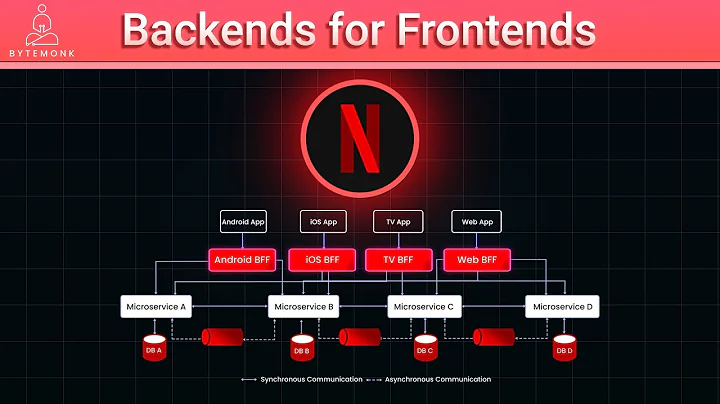 BYTEMONK

Backends for Frontends

N

Android App
iOS App
TV App
Web App

Android BFF
iOS BFF
TV BFF
Web BFF

Microservice A
Microservice B
Microservice C
Microservice D

DB A
DB B
DB C
DB D

Synchronous Communication
Asynchronous Communication